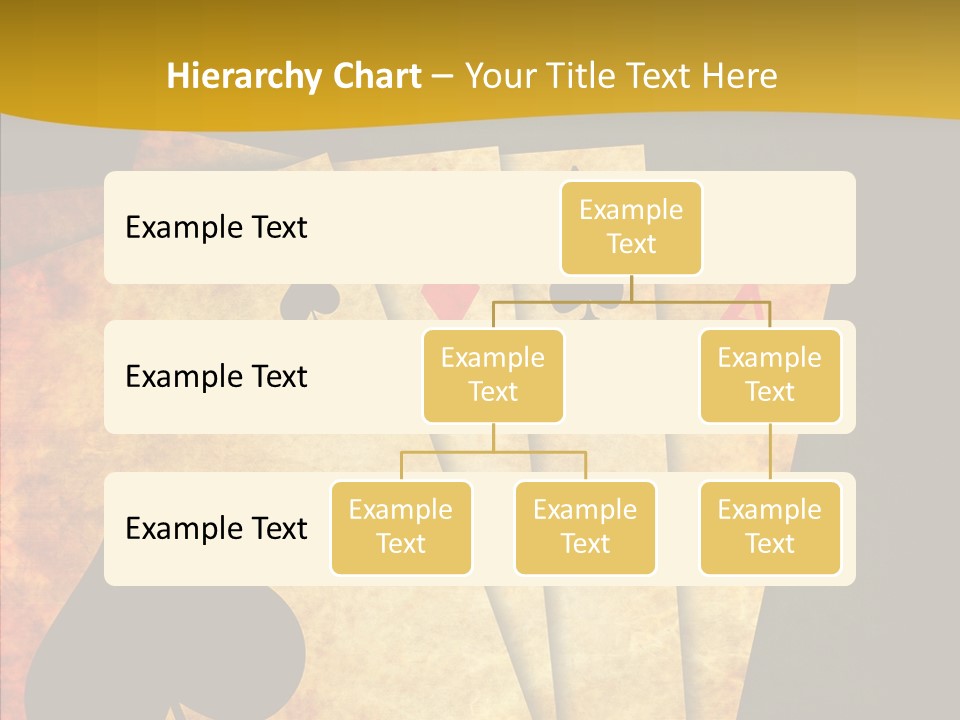 Hierarchy Chart – Your Title Text Here

Example Text

Example Text

Example Text

Example Text

Example Text

Example Text

Example Text

Example Text

Example Text